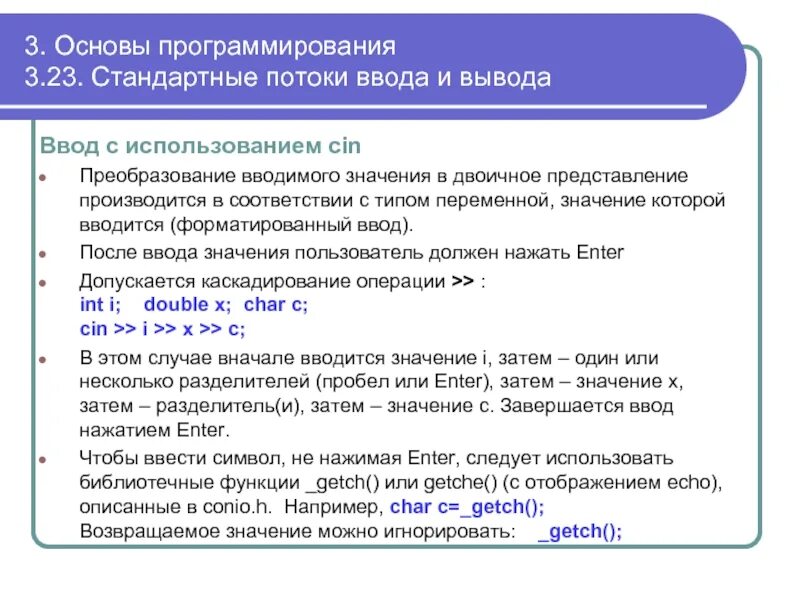 3. Основы программирования
3.23. Стандартные потоки ввода и вывода

Ввод с использованием cin

Преобразование вводимого значения в двоичное представление производится в соответствии с типом переменной, значение которой вводится (форматированный ввод).

После ввода значения пользователь должен нажать Enter

Допускается каскадирование операции >> :
int i;   double x;  char c;
cin >> i >> x >> c;

В этом случае вначале вводится значение i, затем – один или несколько разделителей (пробел или Enter), затем – значение x, затем – разделитель(и), затем – значение c. Завершается ввод нажатием Enter.

Чтобы ввести символ, не нажимая Enter, следует использовать библиотечные функции _getch() или getche() (с отображением echo), описанные в conio.h. Например, char c=_getch();
Возвращаемое значение можно игнорировать:   _getch();